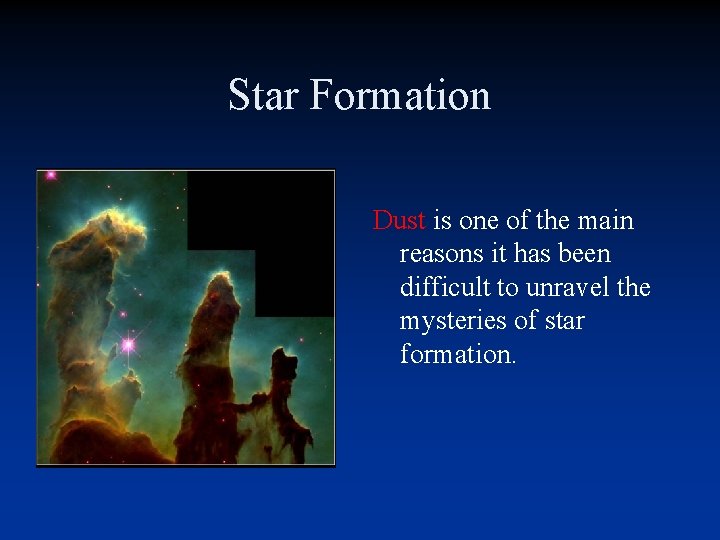 Star Formation

Dust is one of the main reasons it has been difficult to unravel the mysteries of star formation.